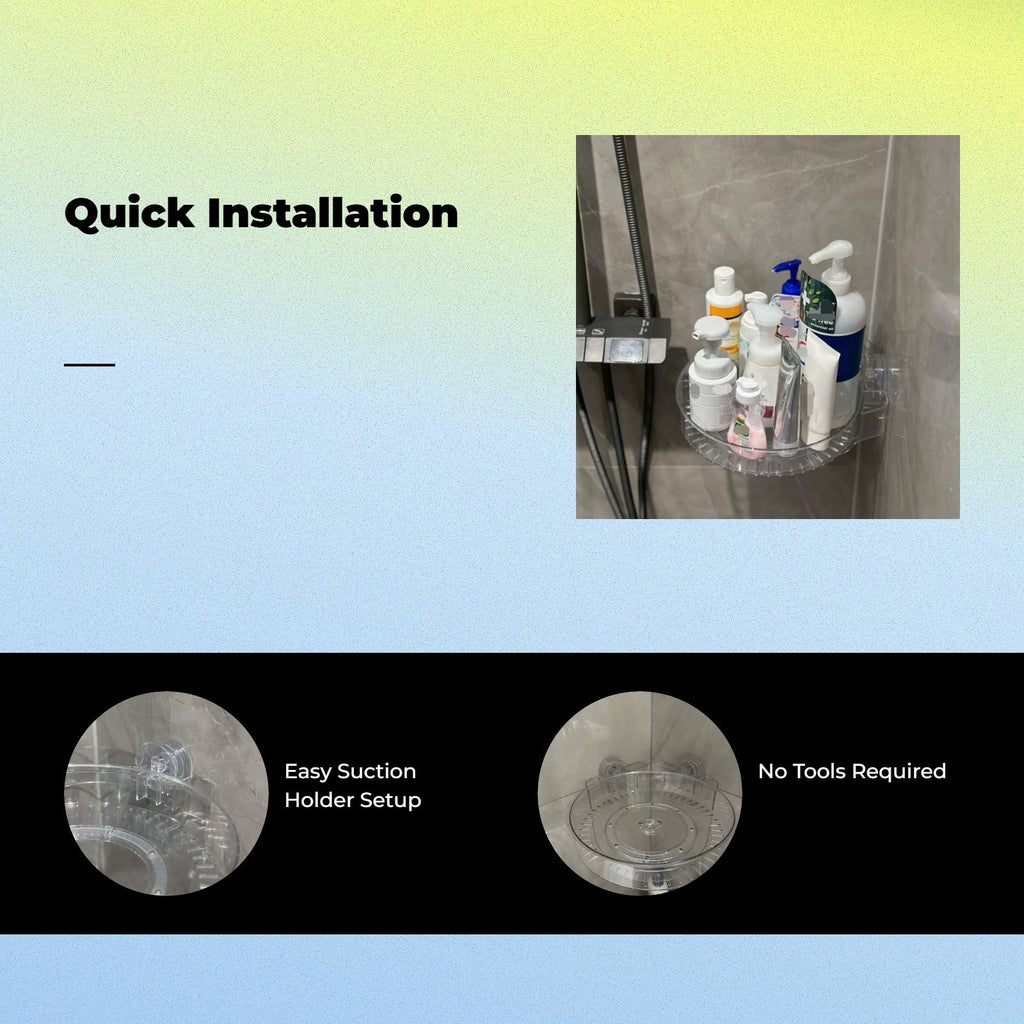 Quick Installation

Easy Suction Holder Setup

No Tools Required